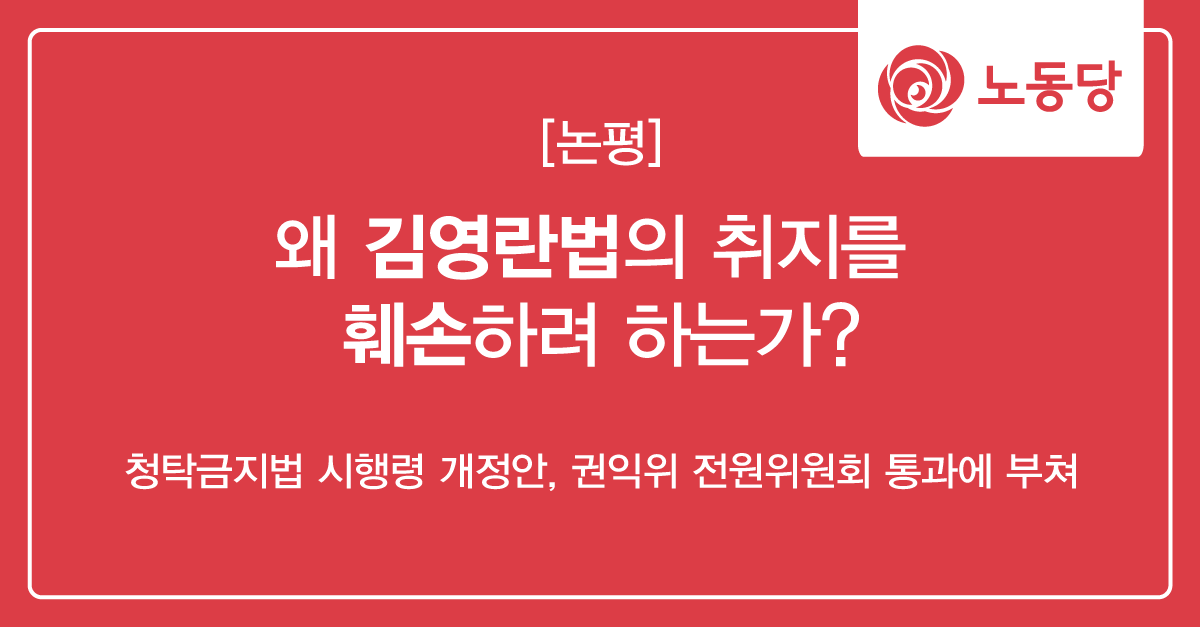 노동당

[논평]

왜 김영란법의 취지를 훼손하려 하는가?

청탁금지법 시행령 개정안, 권익위 전원위원회 통과에 부쳐